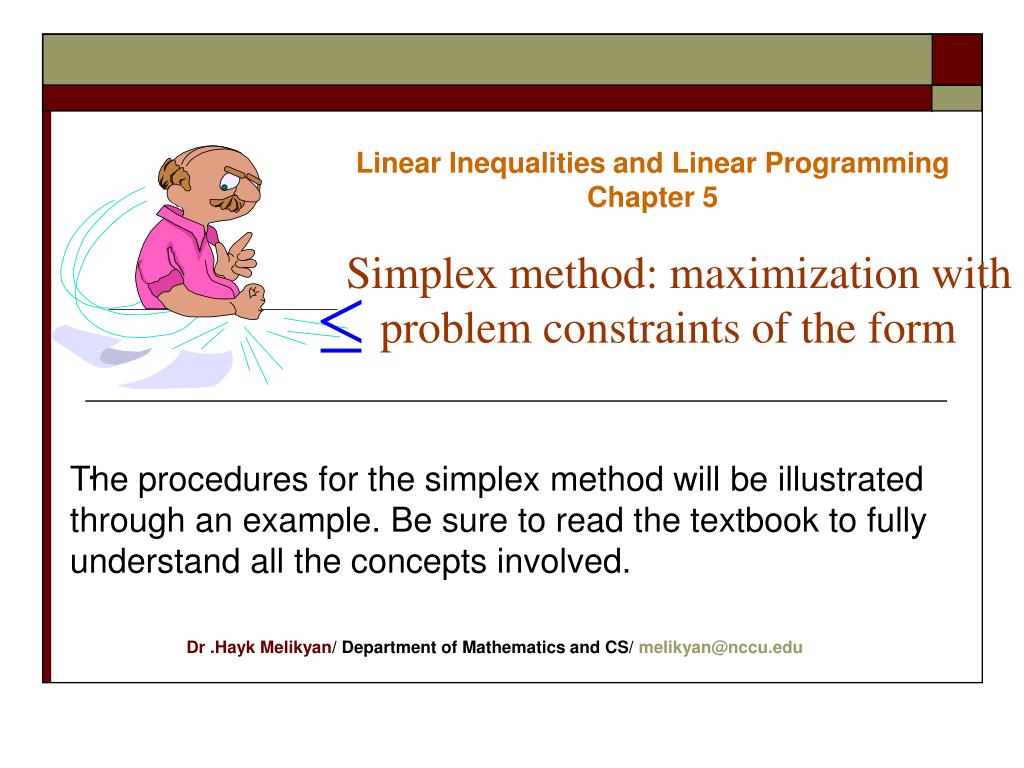 Linear Inequalities and Linear Programming
Chapter 5

Simplex method: maximization with $\leq$ problem constraints of the form

The procedures for the simplex method will be illustrated through an example. Be sure to read the textbook to fully understand all the concepts involved.

Dr .Hayk Melikyan/ Department of Mathematics and CS/ melikyan@nccu.edu